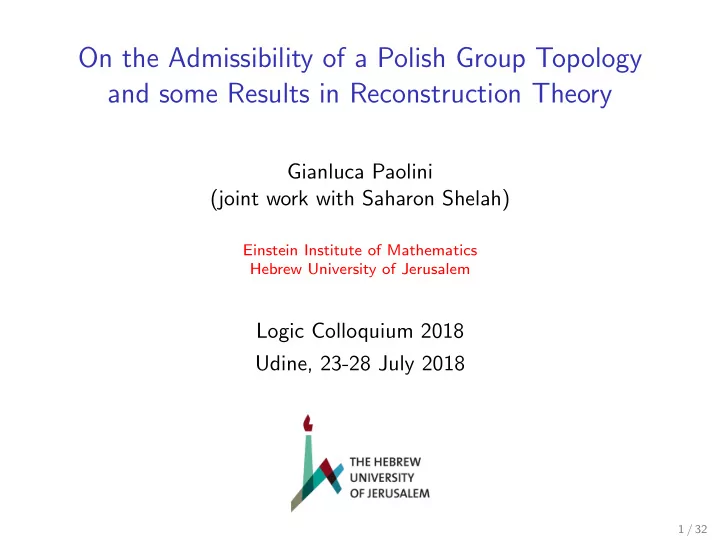 On the Admissibility of a Polish Group Topology and some Results in Reconstruction Theory

Gianluca Paolini
(joint work with Saharon Shelah)

Einstein Institute of Mathematics
Hebrew University of Jerusalem

Logic Colloquium 2018
Udine, 23-28 July 2018

THE HEBREW UNIVERSITY OF JERUSALEM

1 / 32